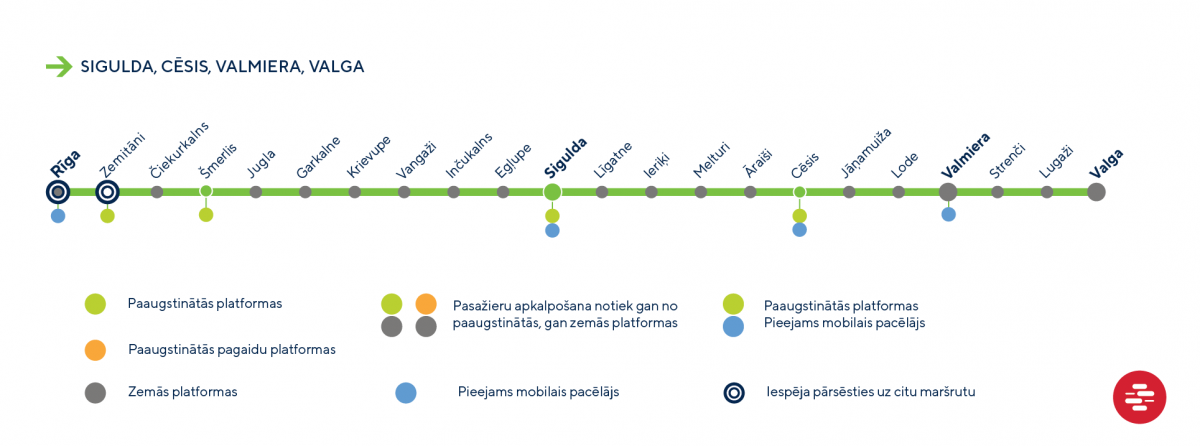 SIGULDA, CĒSIS, VALMIERA, VALGA

Rīga
Zemitāni
Čiekurkalns
Šmerlis
Jugla
Garkalne
Krievupe
Vangaži
Inčukalns
Eglupe
Sigulda
Līgatne
Ieriķi
Melturi
Āraiši
Cēsis
Jāņamuiža
Lode
Valmiera
Strenči
Lugaži
Valga

Paaugstinātās platformas

Paaugstinātās pagaidu platformas

Zemās platformas

Pasažieru apkalpošana notiek gan no paaugstinātās, gan zemās platformas

Pieejams mobilais pacēlājs

Paaugstinātās platformas
Pieejams mobilais pacēlājs

Iespēja pārsēsties uz citu maršrutu